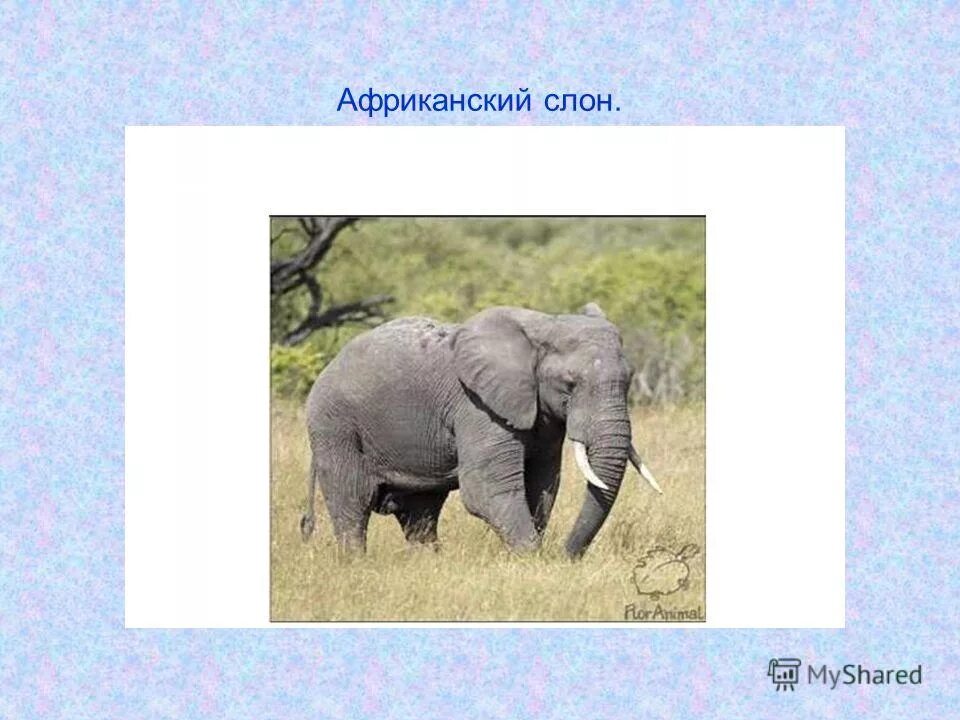 Африканский слон.

FlorAnimal

MyShared